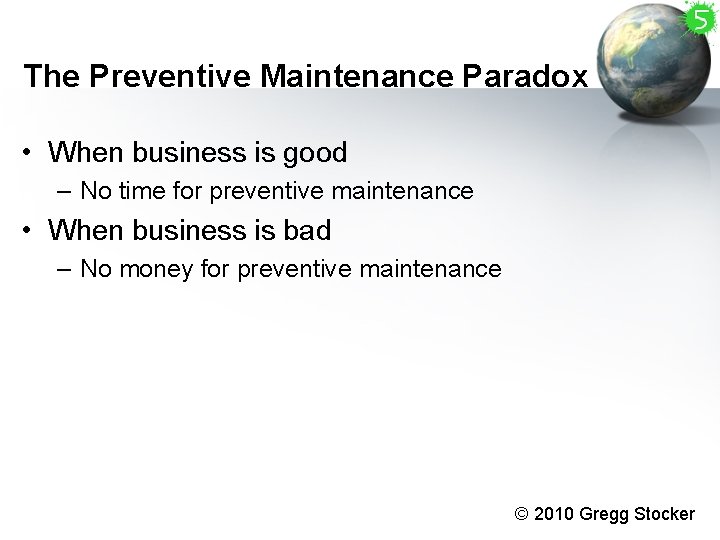 5

The Preventive Maintenance Paradox

• When business is good
– No time for preventive maintenance
• When business is bad
– No money for preventive maintenance

© 2010 Gregg Stocker